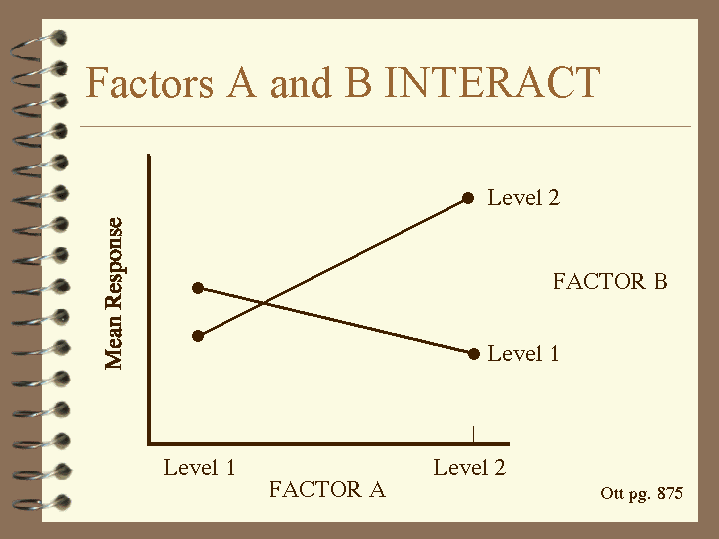 Factors A and B INTERACT

Mean Response

Level 2

FACTOR B

Level 1

Level 1

Level 2

FACTOR A

Ott pg. 875